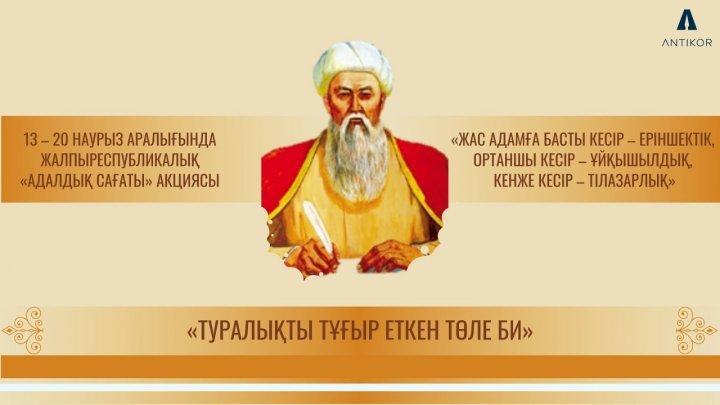 ANTIKOR

13 – 20 НАУРЫЗ АРАЛЫҒЫНДА ЖАЛПЫРЕСПУБЛИКАЛЫҚ «АДАЛДЫҚ САҒАТЫ» АКЦИЯСЫ

«ЖАС АДАМҒА БАСТЫ КЕСІР – ЕРІНШЕКТІК, ОРТАНШЫ КЕСІР – ҰЙҚЫШЫЛДЫҚ, КЕНЖЕ КЕСІР – ТІЛАЗАРЛЫҚ»

«ТУРАЛЫҚТЫ ТҰҒЫР ЕТКЕН ТӨЛЕ БИ»